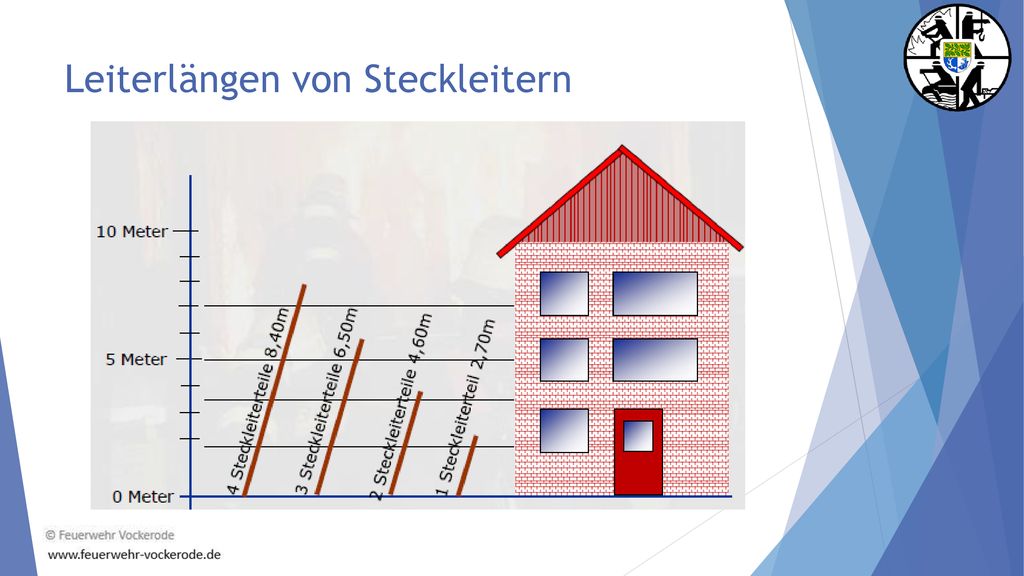 Leiterlängen von Steckleitern

10 Meter

5 Meter

0 Meter

4 Steckleiterteile 8,40m

3 Steckleiterteile 6,50m

2 Steckleiterteile 4,60m

1 Steckleiterteil 2,70m

© Feuerwehr Vockerode

www.feuerwehr-vockerode.de